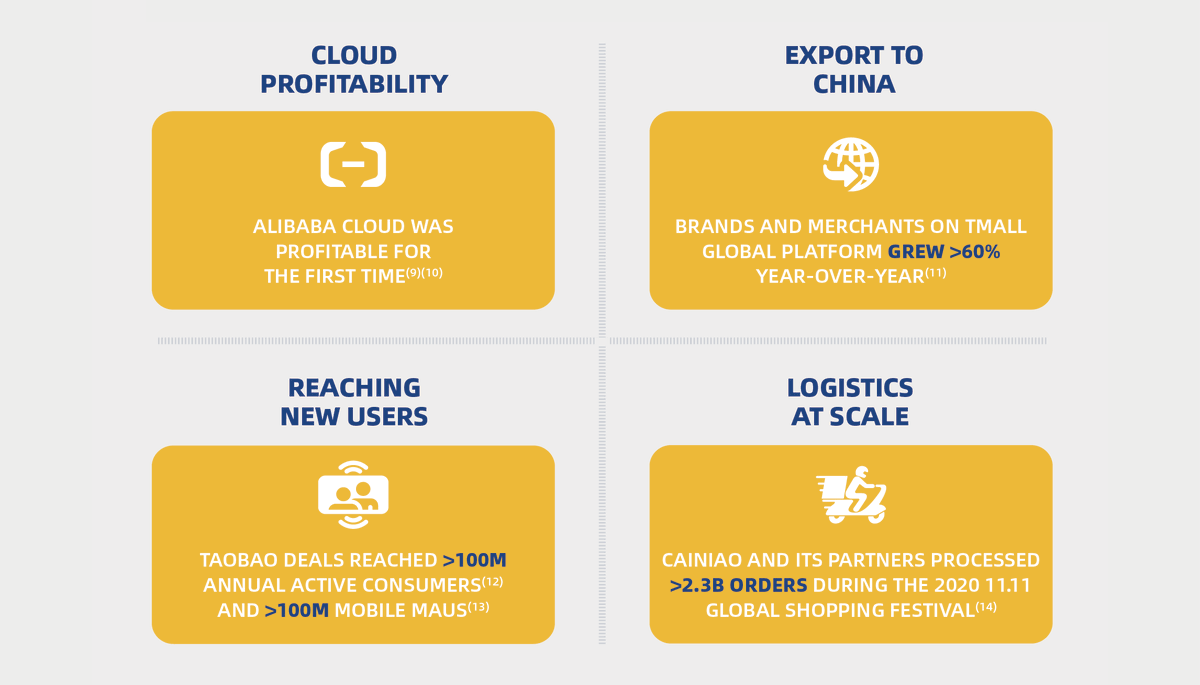 CLOUD PROFITABILITY

ALIBABA CLOUD WAS PROFITABLE FOR THE FIRST TIME$^{(9)(10)}$

EXPORT TO CHINA

BRANDS AND MERCHANTS ON TMALL GLOBAL PLATFORM GREW >60% YEAR-OVER-YEAR$^{(11)}$

REACHING NEW USERS

TAOBAO DEALS REACHED >100M ANNUAL ACTIVE CONSUMERS$^{(12)}$ AND >100M MOBILE MAUS$^{(13)}$

LOGISTICS AT SCALE

CAINIAO AND ITS PARTNERS PROCESSED >2.3B ORDERS DURING THE 2020 11.11 GLOBAL SHOPPING FESTIVAL$^{(14)}$